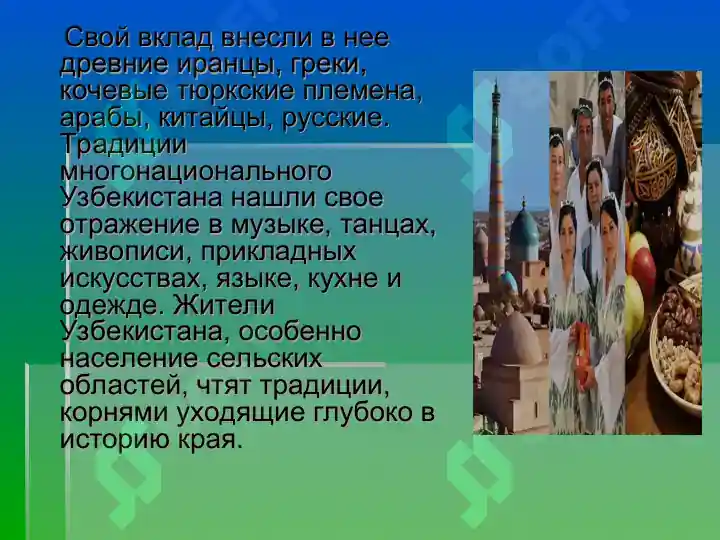 Свой вклад внесли в нее древние иранцы, греки, кочевые тюркские племена, арабы, китайцы, русские. Традиции многонационального Узбекистана нашли свое отражение в музыке, танцах, живописи, прикладных искусствах, языке, кухне и одежде. Жители Узбекистана, особенно население сельских областей, чтят традиции, корнями уходящие глубоко в историю края.